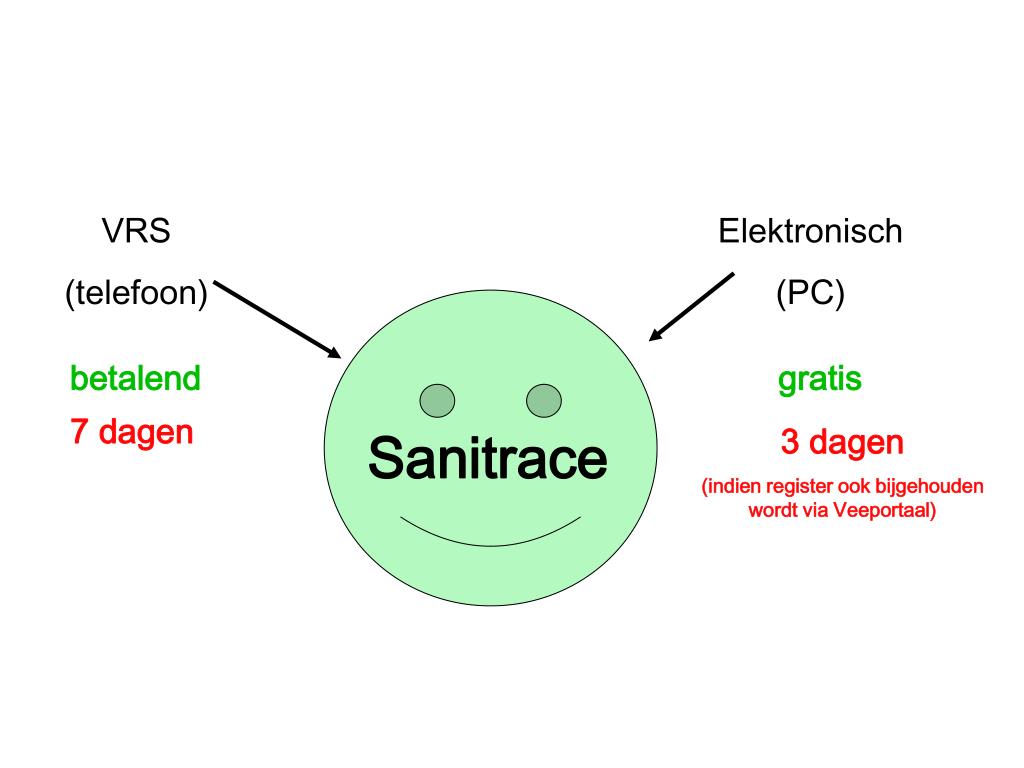 VRS
(telefoon)

betalend
7 dagen

Sanitrace

Elektronisch
(PC)

gratis
3 dagen
(indien register ook bijgehouden wordt via Veeportaal)